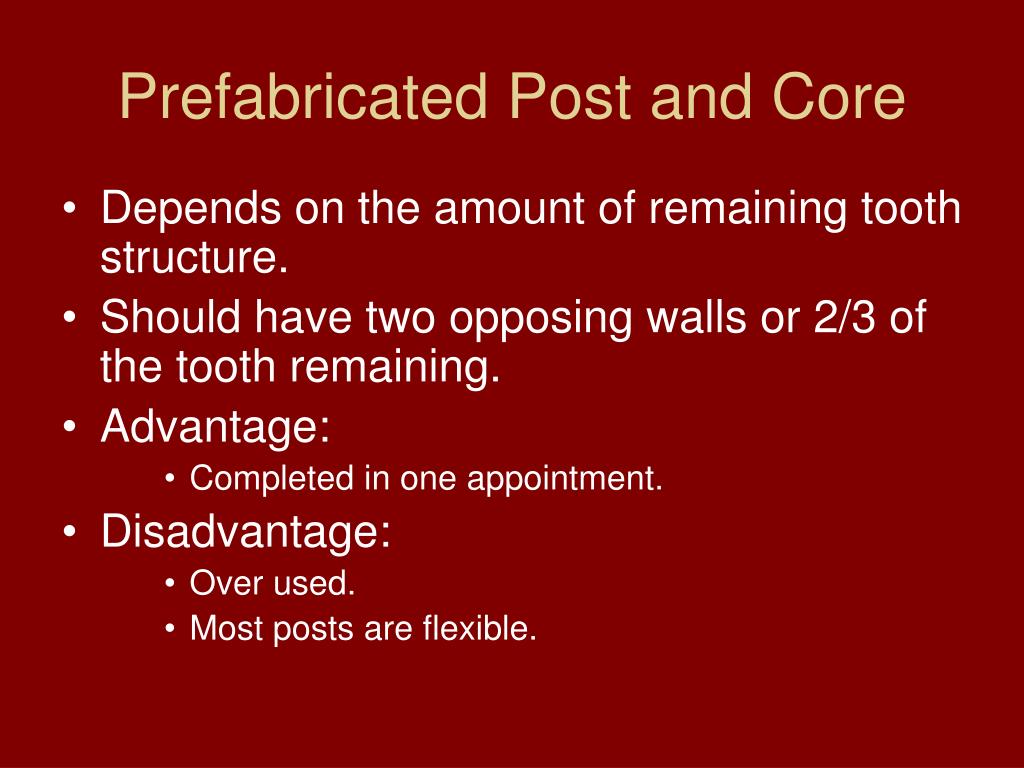 Prefabricated Post and Core

• Depends on the amount of remaining tooth structure.
• Should have two opposing walls or 2/3 of the tooth remaining.
• Advantage:
  • Completed in one appointment.
• Disadvantage:
  • Over used.
  • Most posts are flexible.